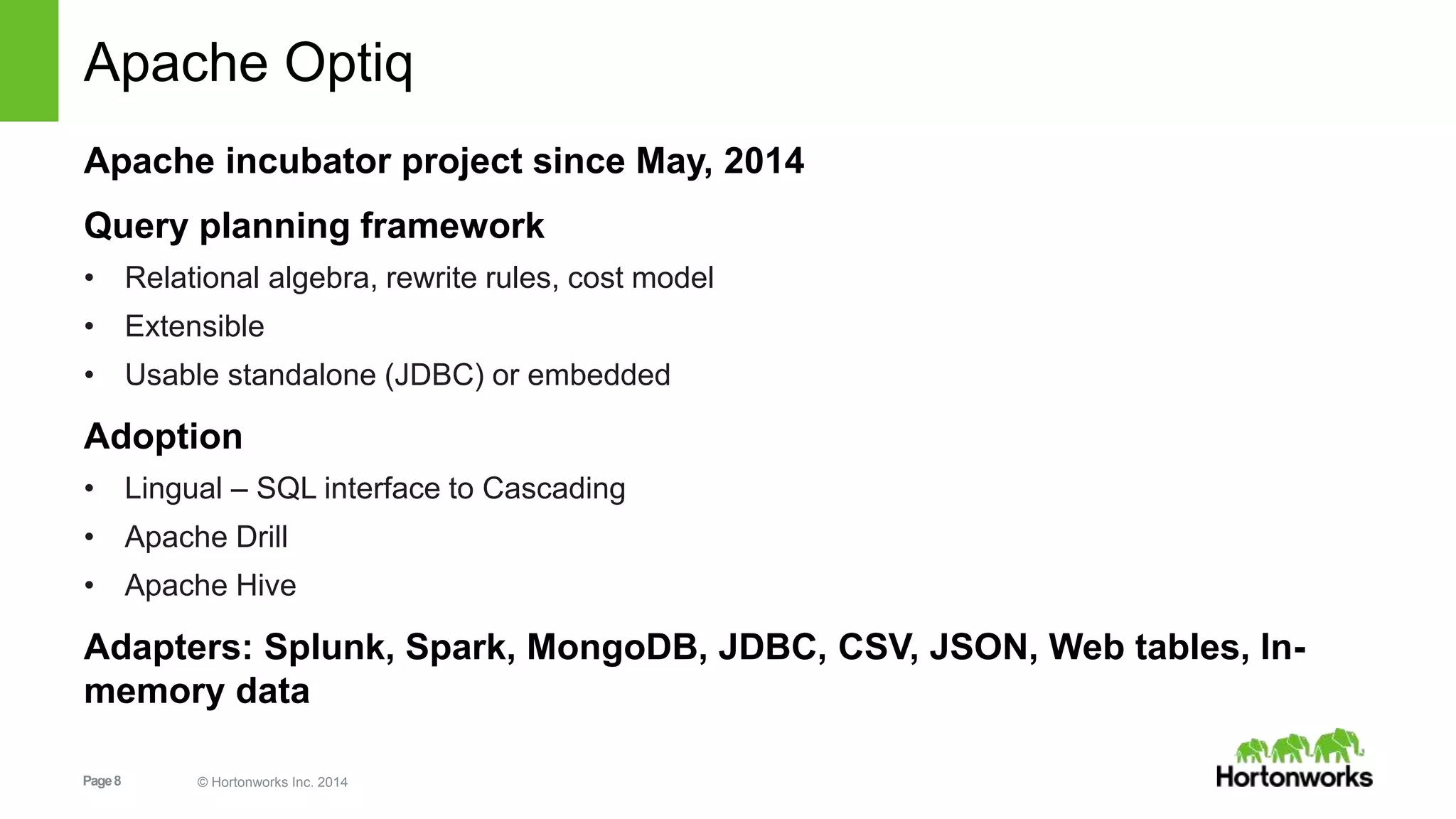 Apache Optiq

Apache incubator project since May, 2014

Query planning framework

• Relational algebra, rewrite rules, cost model
• Extensible
• Usable standalone (JDBC) or embedded

Adoption

• Lingual – SQL interface to Cascading
• Apache Drill
• Apache Hive

Adapters: Splunk, Spark, MongoDB, JDBC, CSV, JSON, Web tables, In-memory data

Page 8 © Hortonworks Inc. 2014

Hortonworks